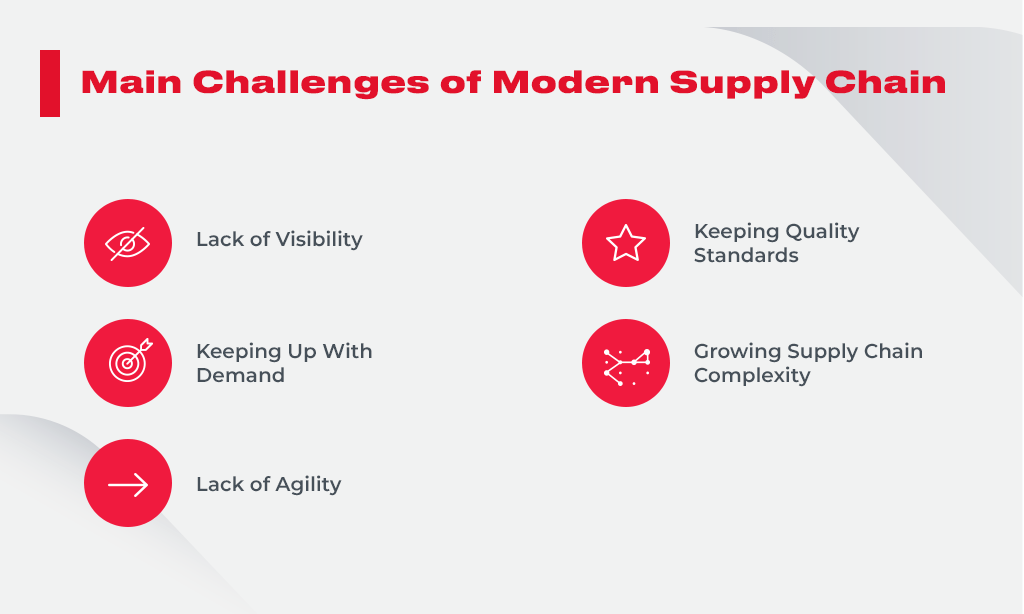 Main Challenges of Modern Supply Chain

Lack of Visibility

Keeping Up With Demand

Lack of Agility

Keeping Quality Standards

Growing Supply Chain Complexity